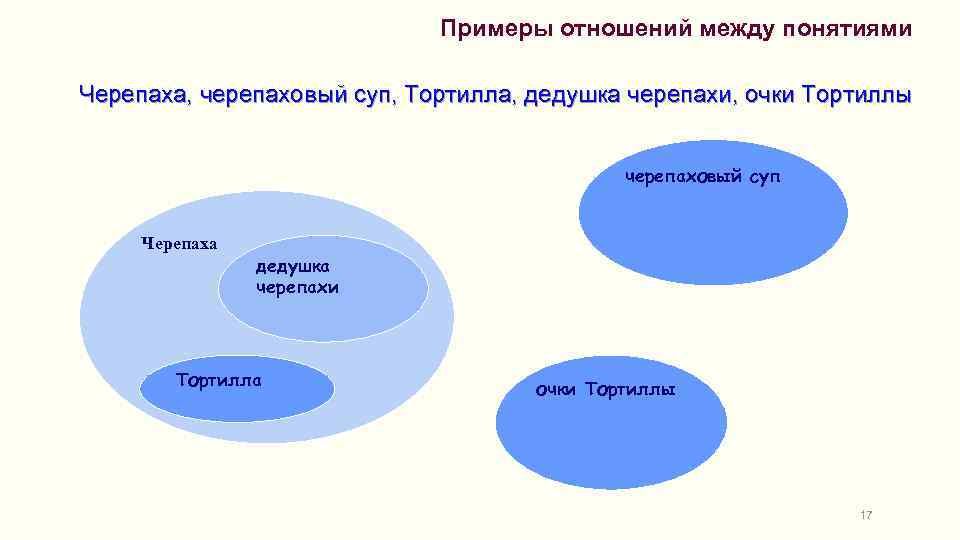 Примеры отношений между понятиями

Черепаха, черепаховый суп, Тортилла, дедушка черепахи, очки Тортиллы

черепаховый суп

Черепаха

дедушка черепахи

Тортилла

очки Тортиллы

17